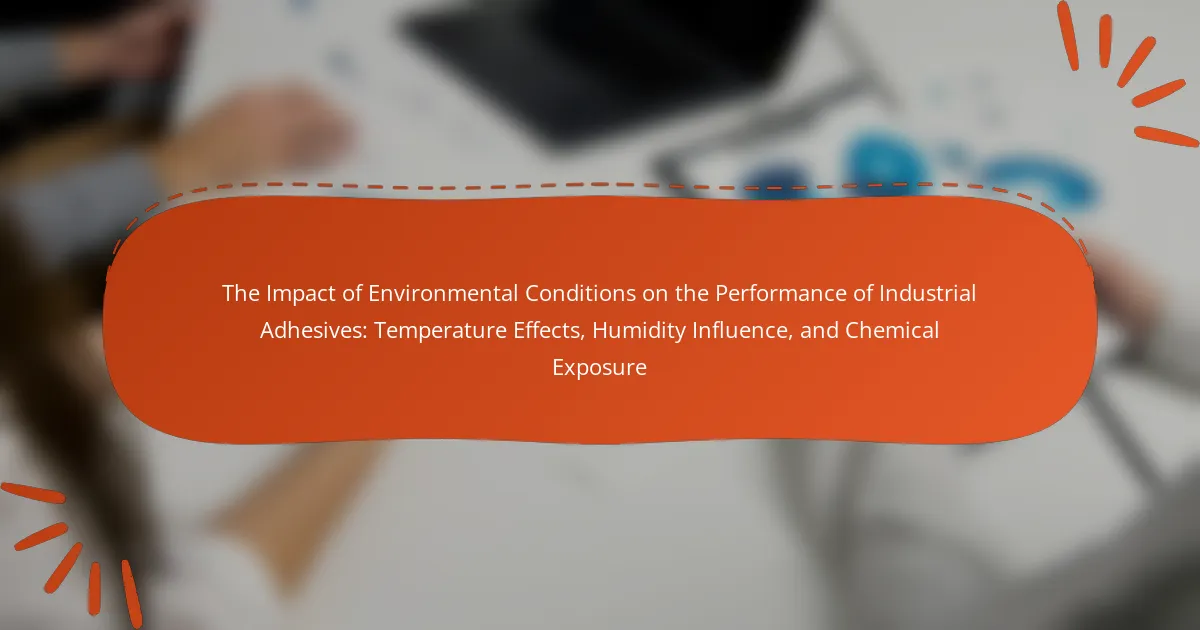 The Impact of Environmental Conditions on the Performance of Industrial Adhesives: Temperature Effects, Humidity Influence, and Chemical Exposure